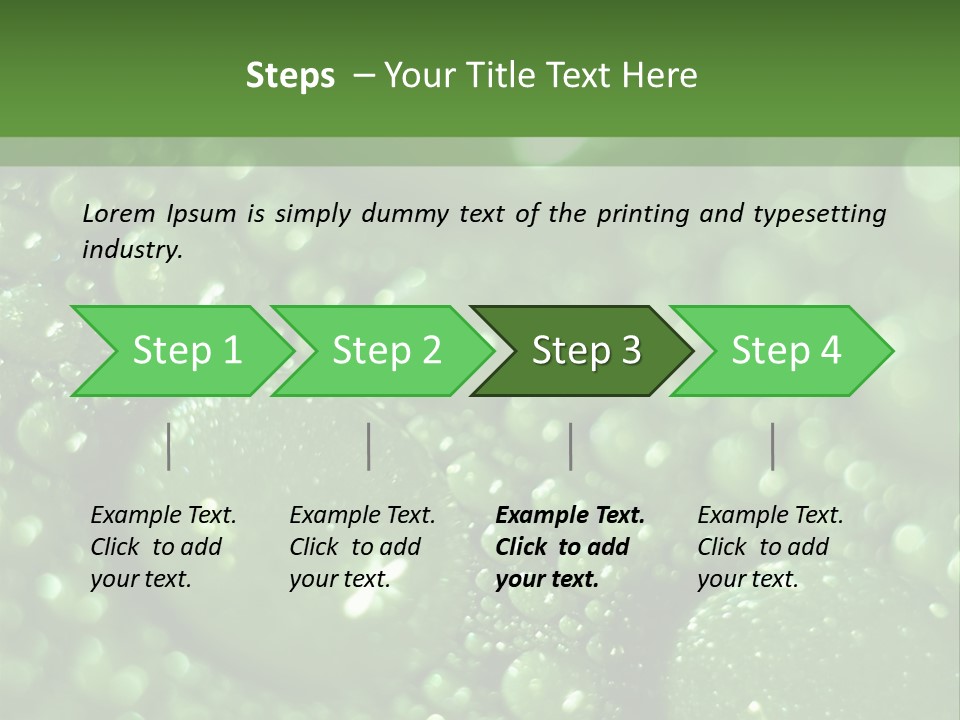 Steps – Your Title Text Here

Lorem Ipsum is simply dummy text of the printing and typesetting industry.

Step 1

Step 2

Step 3

Step 4

Example Text. Click to add your text.

Example Text. Click to add your text.

Example Text. Click to add your text.

Example Text. Click to add your text.